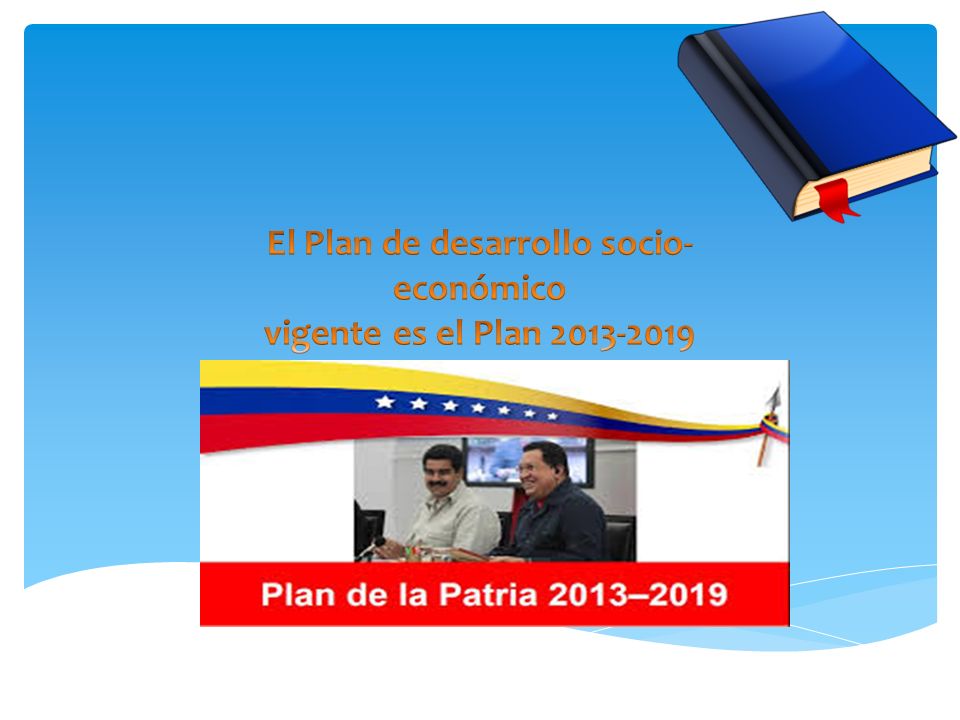 El Plan de desarrollo socio-económico
vigente es el Plan 2013-2019

Plan de la Patria 2013–2019